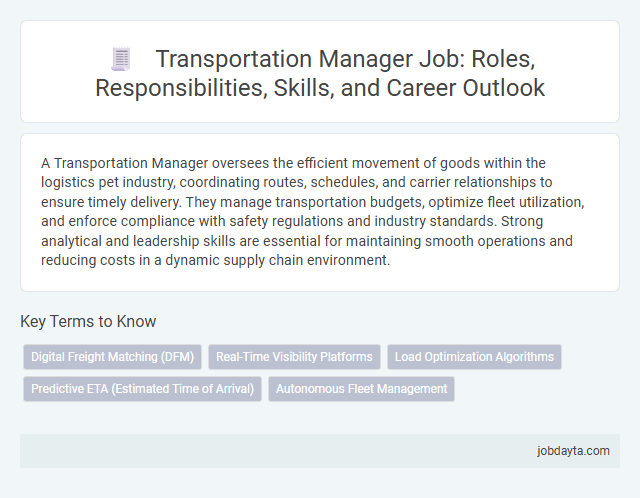 Transportation Manager Job: Roles, Responsibilities, Skills, and Career Outlook

A Transportation Manager oversees the efficient movement of goods within the logistics pet industry, coordinating routes, schedules, and carrier relationships to ensure timely delivery. They manage transportation budgets, optimize fleet utilization, and enforce compliance with safety regulations and industry standards. Strong analytical and leadership skills are essential for maintaining smooth operations and reducing costs in a dynamic supply chain environment.

Key Terms to Know

Digital Freight Matching (DFM)

Real-Time Visibility Platforms

Load Optimization Algorithms

Predictive ETA (Estimated Time of Arrival)

Autonomous Fleet Management

jobdayta.com